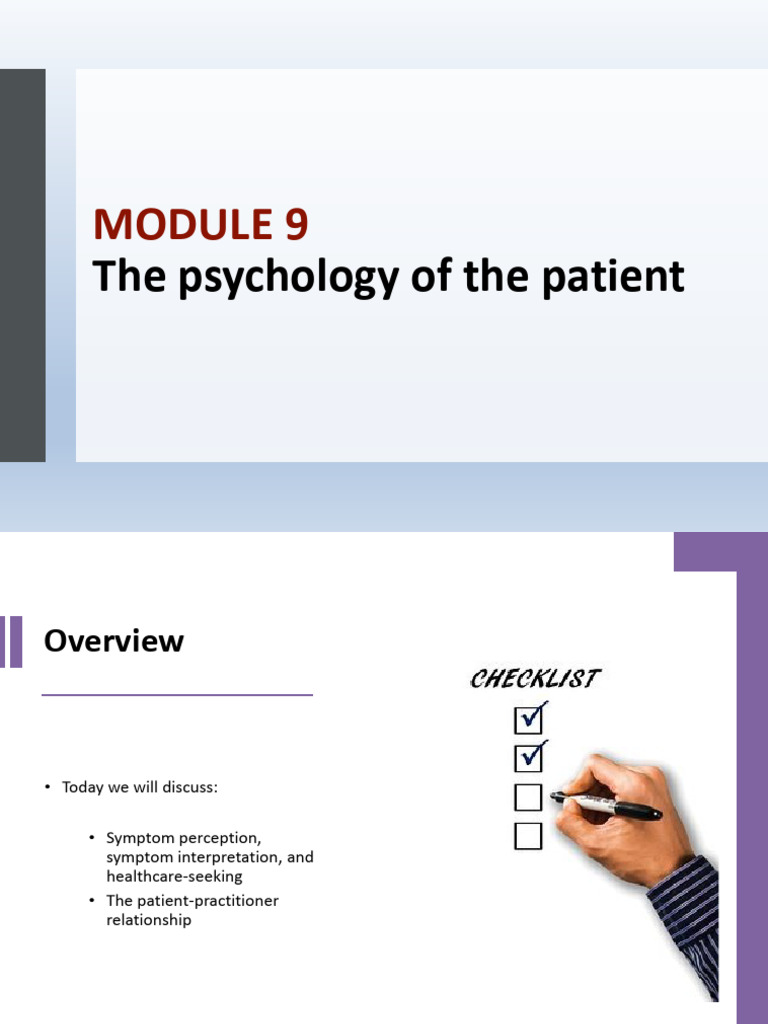 MODULE 9
The psychology of the patient

Overview

CHECKLIST

• Today we will discuss:

• Symptom perception, symptom interpretation, and healthcare-seeking
• The patient-practitioner relationship